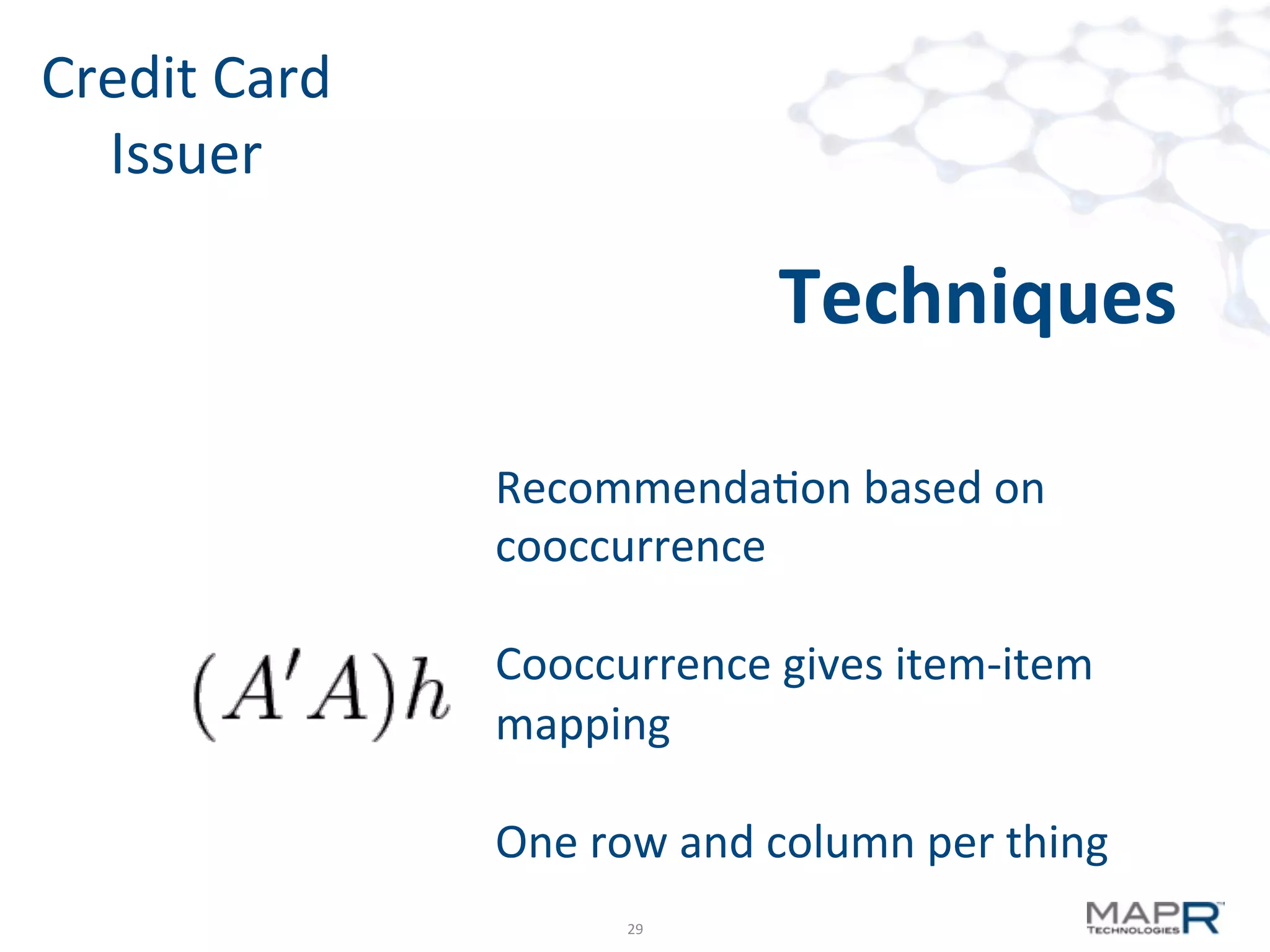 Credit Card Issuer

Techniques

Recommendation based on cooccurrence

$(A'A)h$

Cooccurrence gives item-item mapping

One row and column per thing

29

MAPR TECHNOLOGIES